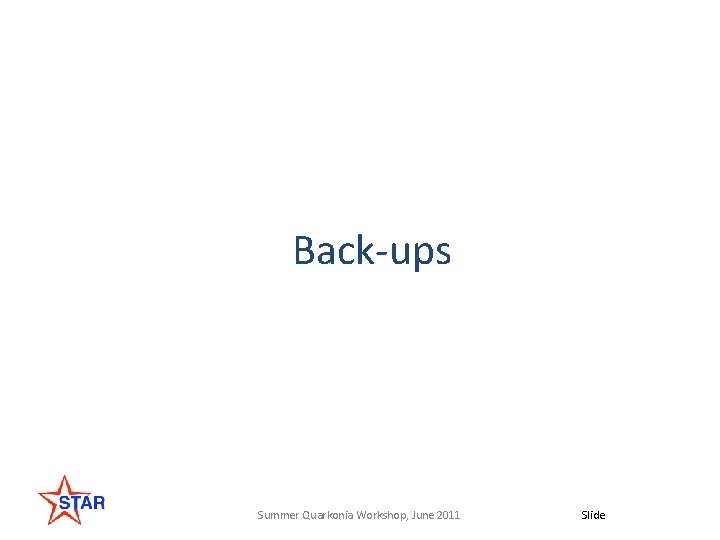 Back-ups

STAR

Summer Quarkonia Workshop, June 2011

Slide